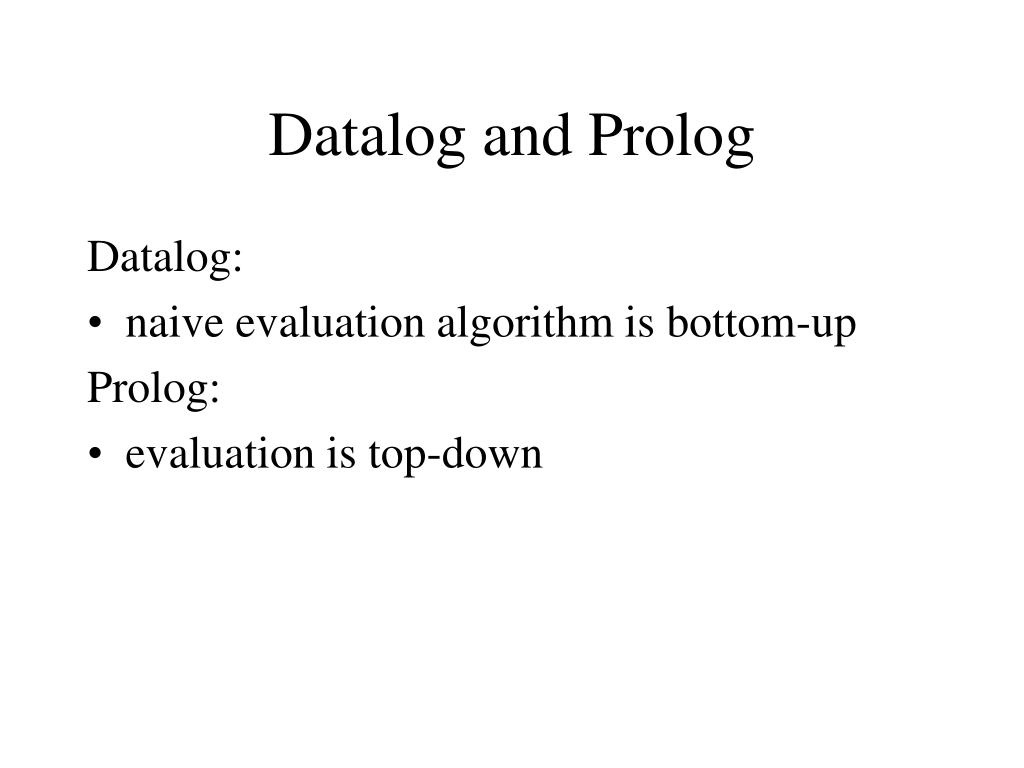 Datalog and Prolog

Datalog:

• naive evaluation algorithm is bottom-up

Prolog:

• evaluation is top-down